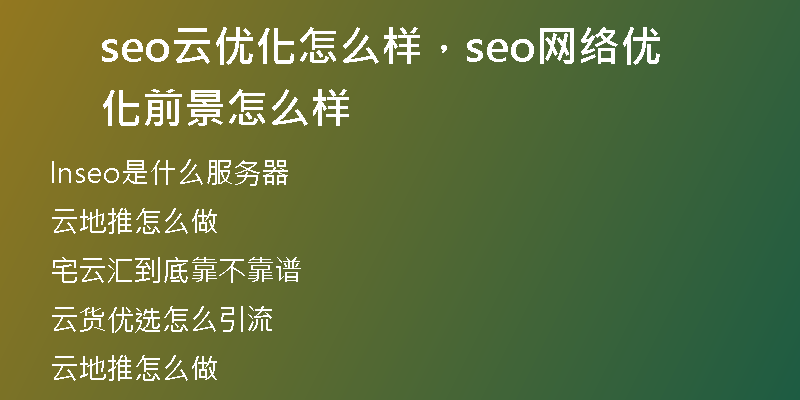 seo云优化怎么样，seo网络优化前景怎么样

lnseo是什么服务器

云地推怎么做

宅云汇到底靠不靠谱

云货优选怎么引流

云地推怎么做